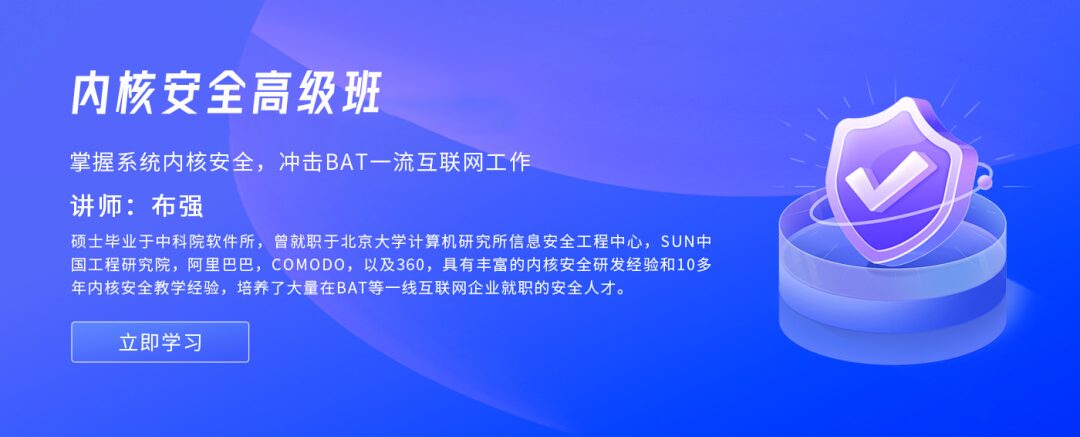 内核安全高级班

掌握系统内核安全，冲击BAT一流互联网工作

讲师：布强

硕士毕业于中科院软件所，曾就职于北京大学计算机研究所信息安全工程中心，SUN中国工程研究院，阿里巴巴，COMODO，以及360，具有丰富的内核安全研发经验和10多年内核安全教学经验，培养了大量在BAT等一线互联网企业就职的安全人才。

立即学习